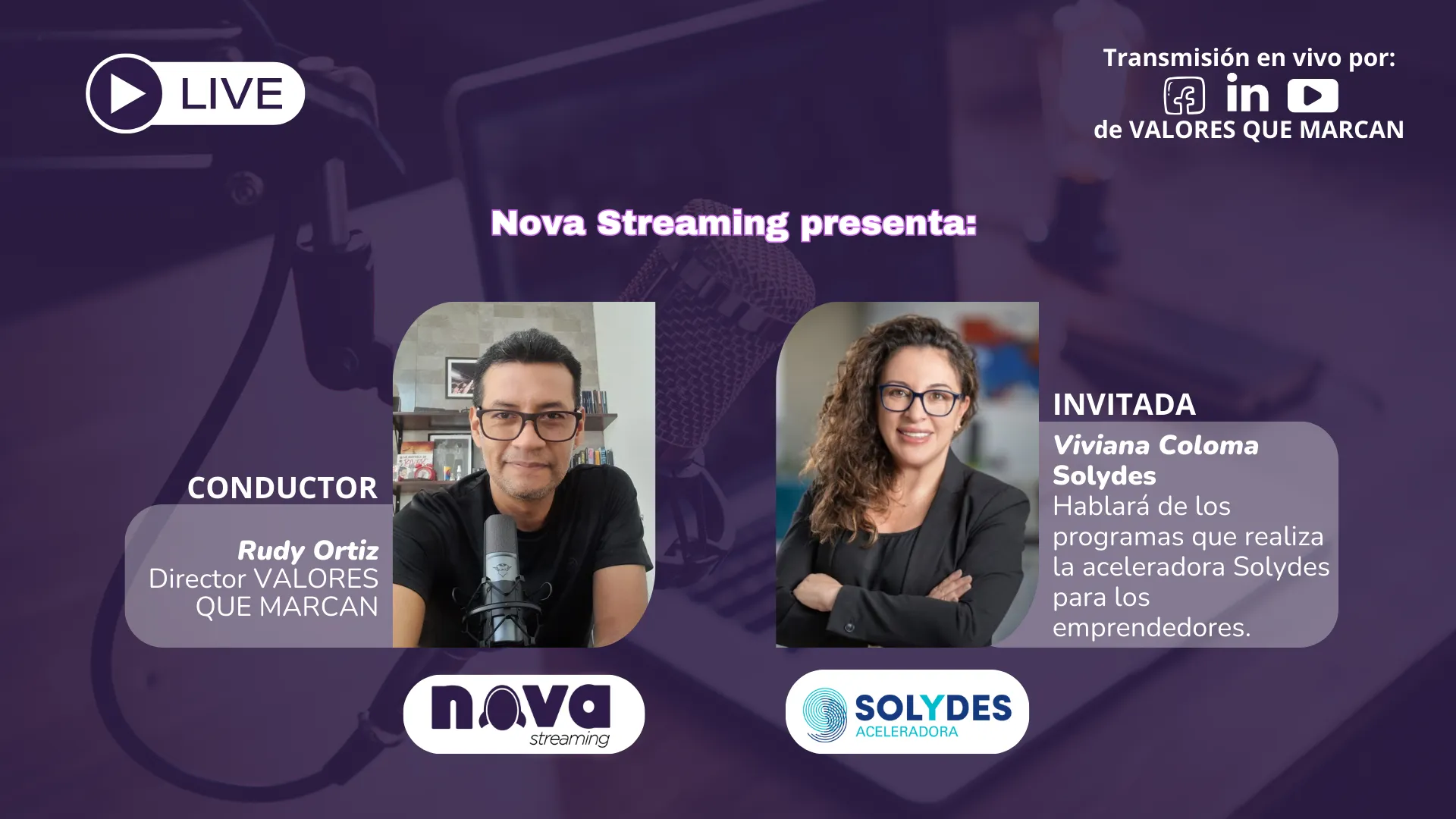 LIVE

Transmisión en vivo por:
in
de VALORES QUE MARCAN

Nova Streaming presenta:

CONDUCTOR

Rudy Ortiz
Director VALORES QUE MARCAN

INVITADA

Viviana Coloma
Solydes
Hablará de los programas que realiza la aceleradora Solydes para los emprendedores.

nova
streaming

SOLYDES
ACELERADORA